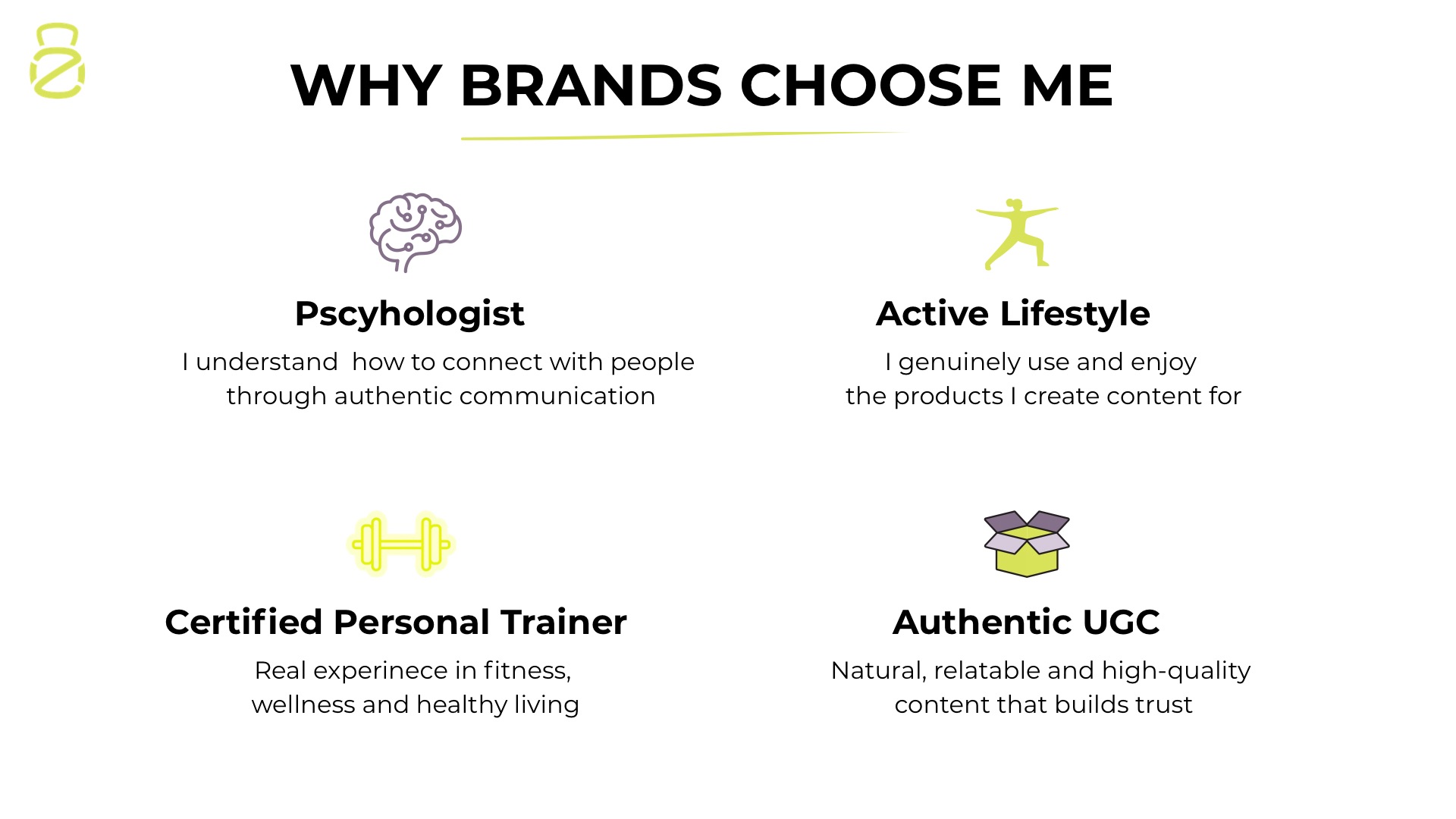 WHY BRANDS CHOOSE ME

Pscyhologist

I understand  how to connect with people through authentic communication

Active Lifestyle

I genuinely use and enjoy the products I create content for

Certified Personal Trainer

Real experinece in fitness, wellness and healthy living

Authentic UGC

Natural, relatable and high-quality content that builds trust